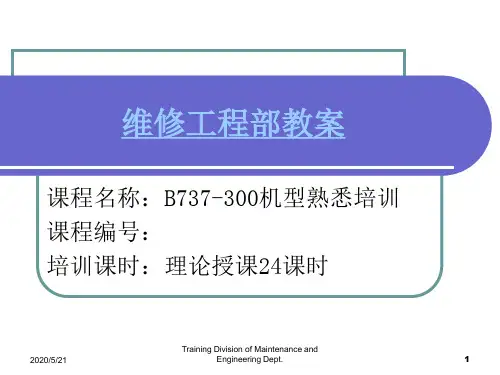 维修工程部教案

课程名称：B737-300机型熟悉培训
课程编号：
培训课时：理论授课24课时

2020/5/21

Training Division of Maintenance and Engineering Dept.

1